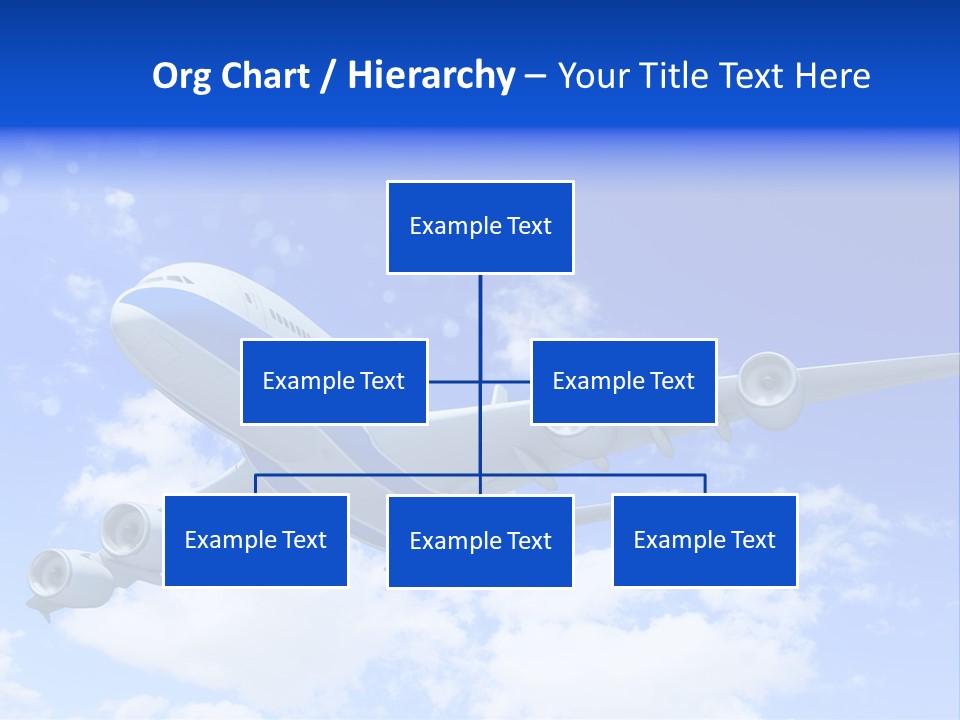 Org Chart / Hierarchy – Your Title Text Here

Example Text

Example Text

Example Text

Example Text

Example Text

Example Text